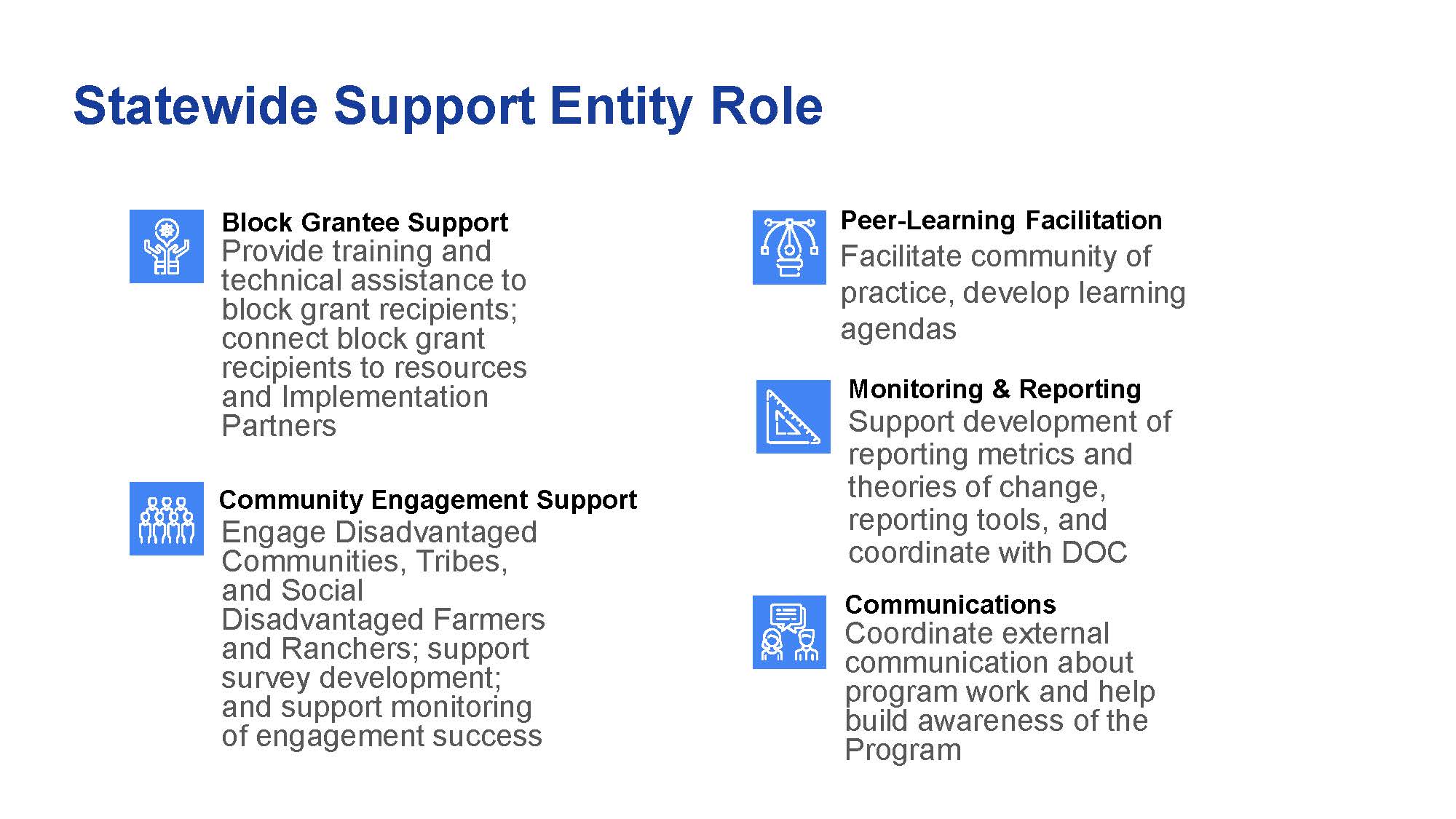 Statewide Support Entity Role

Block Grantee Support
Provide training and technical assistance to block grant recipients; connect block grant recipients to resources and Implementation Partners

Community Engagement Support
Engage Disadvantaged Communities, Tribes, and Social Disadvantaged Farmers and Ranchers; support survey development; and support monitoring of engagement success

Peer-Learning Facilitation
Facilitate community of practice, develop learning agendas

Monitoring & Reporting
Support development of reporting metrics and theories of change, reporting tools, and coordinate with DOC

Communications
Coordinate external communication about program work and help build awareness of the Program